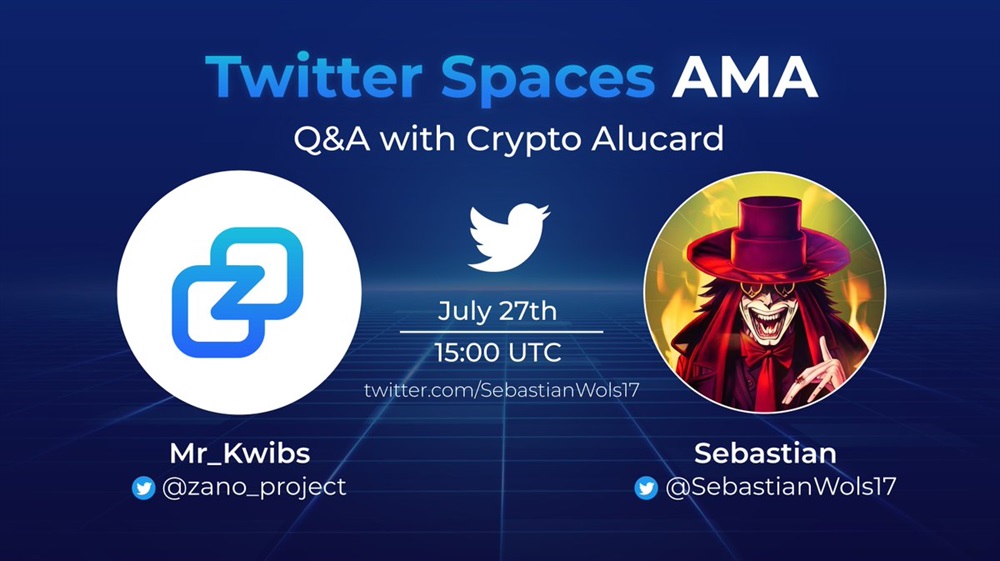 Twitter Spaces AMA
Q&A with Crypto Alucard

July 27th
15:00 UTC
twitter.com/SebastianWols17

Mr_Kwibs
@zano_project

Sebastian
@SebastianWols17